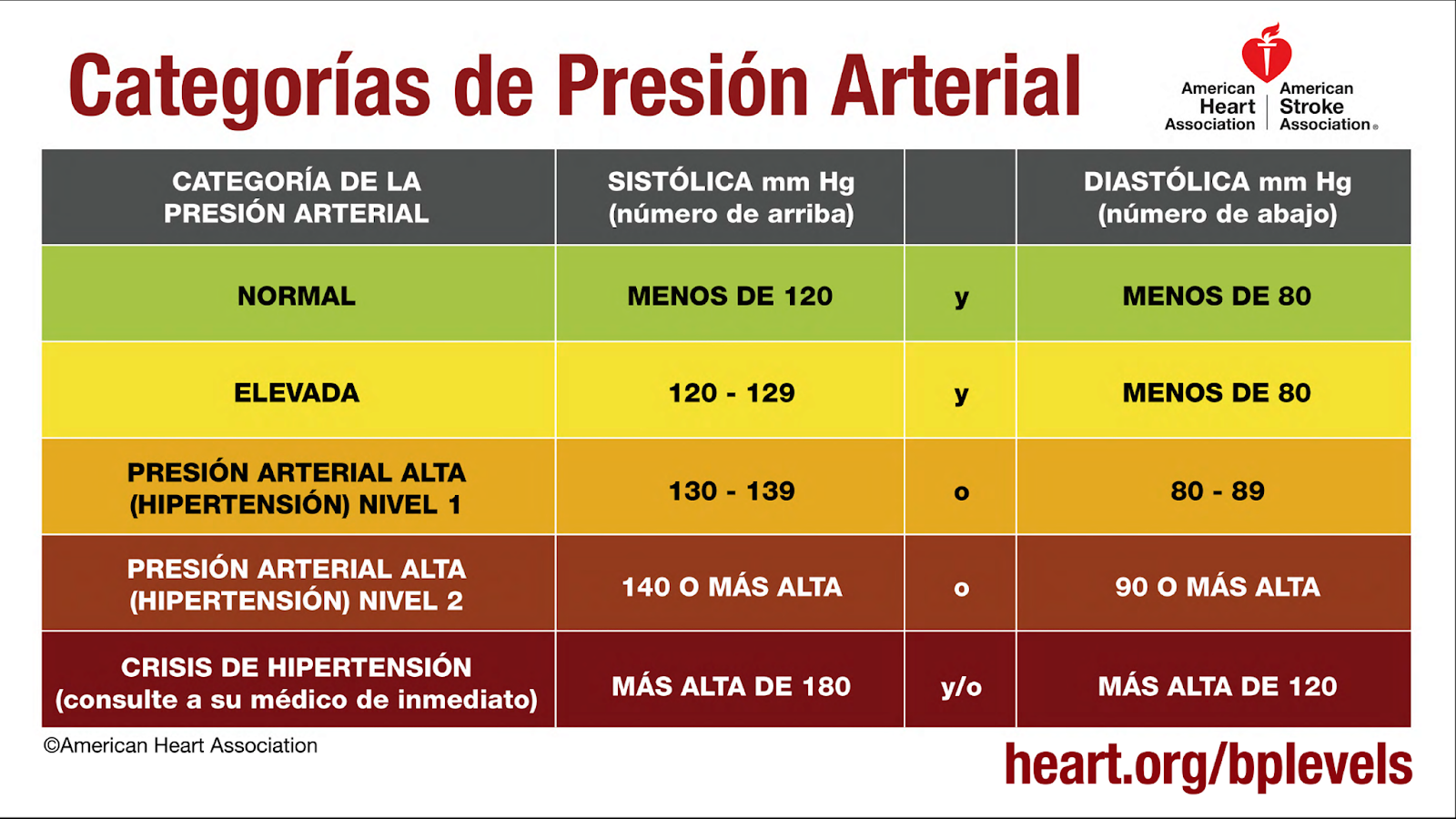 Categorías de Presión Arterial

American Heart Association | American Stroke Association®

| CATEGORÍA DE LA PRESIÓN ARTERIAL | SISTÓLICA mm Hg (número de arriba) | | DIASTÓLICA mm Hg (número de abajo) |
|---|---|---|---|
| NORMAL | MENOS DE 120 | y | MENOS DE 80 |
| ELEVADA | 120 - 129 | y | MENOS DE 80 |
| PRESIÓN ARTERIAL ALTA (HIPERTENSIÓN) NIVEL 1 | 130 - 139 | o | 80 - 89 |
| PRESIÓN ARTERIAL ALTA (HIPERTENSIÓN) NIVEL 2 | 140 O MÁS ALTA | o | 90 O MÁS ALTA |
| CRISIS DE HIPERTENSIÓN (consulte a su médico de inmediato) | MÁS ALTA DE 180 | y/o | MÁS ALTA DE 120 |

©American Heart Association

heart.org/bplevels